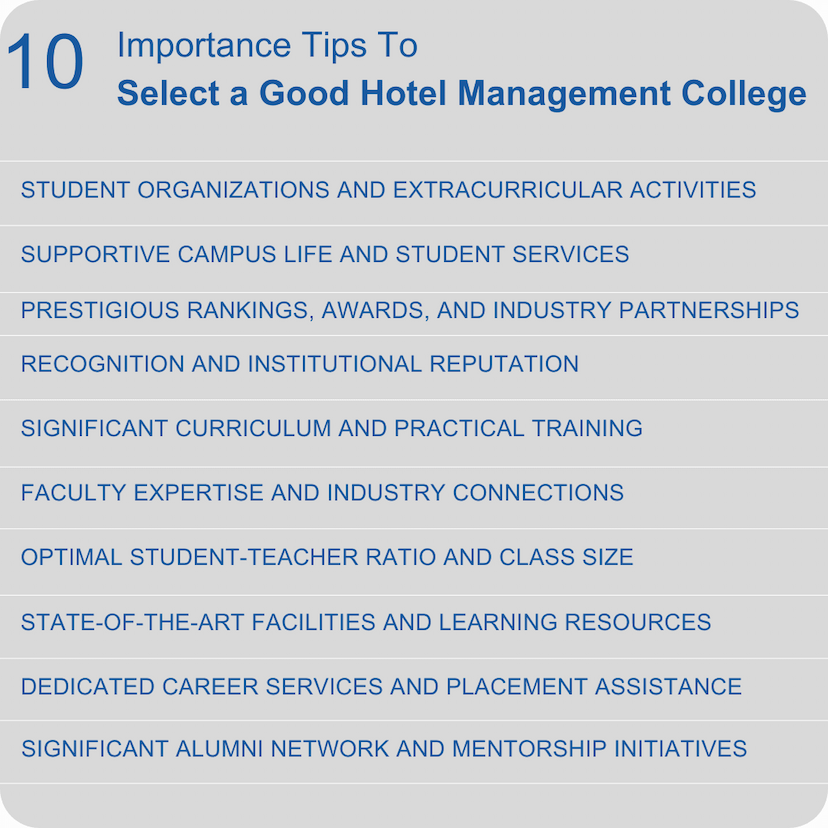 10 Importance Tips To
Select a Good Hotel Management College

STUDENT ORGANIZATIONS AND EXTRACURRICULAR ACTIVITIES

SUPPORTIVE CAMPUS LIFE AND STUDENT SERVICES

PRESTIGIOUS RANKINGS, AWARDS, AND INDUSTRY PARTNERSHIPS

RECOGNITION AND INSTITUTIONAL REPUTATION

SIGNIFICANT CURRICULUM AND PRACTICAL TRAINING

FACULTY EXPERTISE AND INDUSTRY CONNECTIONS

OPTIMAL STUDENT-TEACHER RATIO AND CLASS SIZE

STATE-OF-THE-ART FACILITIES AND LEARNING RESOURCES

DEDICATED CAREER SERVICES AND PLACEMENT ASSISTANCE

SIGNIFICANT ALUMNI NETWORK AND MENTORSHIP INITIATIVES